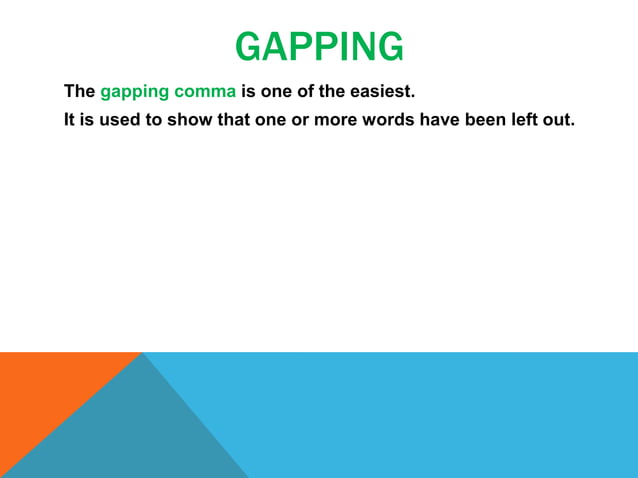 GAPPING

The gapping comma is one of the easiest.

It is used to show that one or more words have been left out.